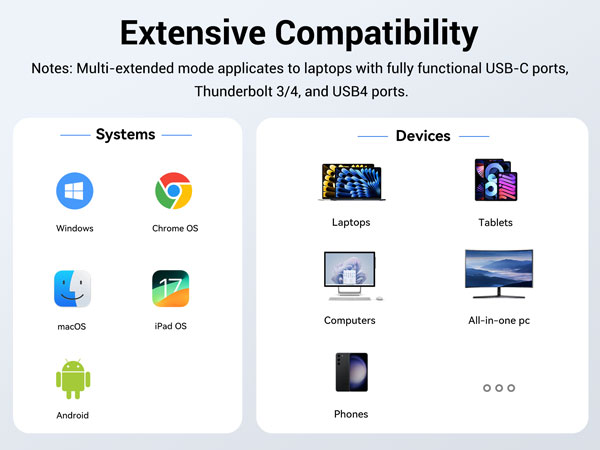 Extensive Compatibility

Notes: Multi-extended mode applicates to laptops with fully functional USB-C ports, Thunderbolt 3/4, and USB4 ports.

Systems

Windows

Chrome OS

macOS

17

iPad OS

Android

Devices

Laptops

Tablets

Computers

All-in-one pc

Phones